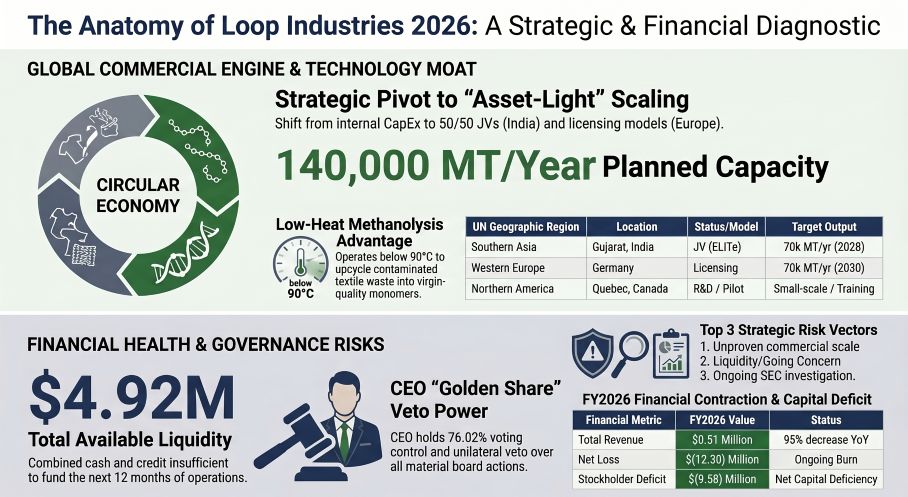 The Anatomy of Loop Industries 2026: A Strategic & Financial Diagnostic

GLOBAL COMMERCIAL ENGINE & TECHNOLOGY MOAT

CIRCULAR ECONOMY

Strategic Pivot to "Asset-Light" Scaling

Shift from internal CapEx to 50/50 JVs (India) and licensing models (Europe).

140,000 MT/Year Planned Capacity

Low-Heat Methanolysis Advantage

below 90°C

Operates below 90°C to upcycle contaminated textile waste into virgin-quality monomers.

| UN Geographic Region | Location | Status/Model | Target Output |
|---|---|---|---|
| Southern Asia | Gujarat, India | JV (ELITe) | 70k MT/yr (2028) |
| Western Europe | Germany | Licensing | 70k MT/yr (2030) |
| Northern America | Quebec, Canada | R&D / Pilot | Small-scale / Training |

FINANCIAL HEALTH & GOVERNANCE RISKS

$4.92M

Total Available Liquidity

Combined cash and credit insufficient to fund the next 12 months of operations.

CEO "Golden Share" Veto Power

CEO holds 76.02% voting control and unilateral veto over all material board actions.

Top 3 Strategic Risk Vectors
1. Unproven commercial scale
2. Liquidity/Going Concern
3. Ongoing SEC investigation.

FY2026 Financial Contraction & Capital Deficit

| Financial Metric | FY2026 Value | Status |
|---|---|---|
| Total Revenue | $0.51 Million | 95% decrease YoY |
| Net Loss | $(12.30) Million | Ongoing Burn |
| Stockholder Deficit | $(9.58) Million | Net Capital Deficiency |